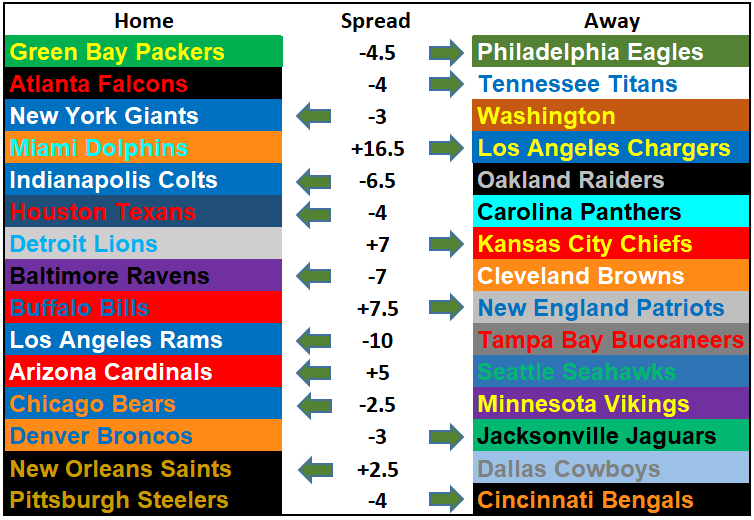 | Home | Spread | Away |
|---|---|---|
| Green Bay Packers | -4.5 | Philadelphia Eagles |
| Atlanta Falcons | -4 | Tennessee Titans |
| New York Giants | -3 | Washington |
| Miami Dolphins | +16.5 | Los Angeles Chargers |
| Indianapolis Colts | -6.5 | Oakland Raiders |
| Houston Texans | -4 | Carolina Panthers |
| Detroit Lions | +7 | Kansas City Chiefs |
| Baltimore Ravens | -7 | Cleveland Browns |
| Buffalo Bills | +7.5 | New England Patriots |
| Los Angeles Rams | -10 | Tampa Bay Buccaneers |
| Arizona Cardinals | +5 | Seattle Seahawks |
| Chicago Bears | -2.5 | Minnesota Vikings |
| Denver Broncos | -3 | Jacksonville Jaguars |
| New Orleans Saints | +2.5 | Dallas Cowboys |
| Pittsburgh Steelers | -4 | Cincinnati Bengals |